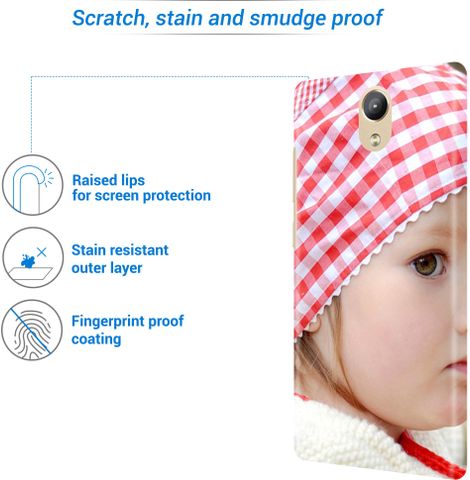 Scratch, stain and smudge proof

Raised lips
for screen protection

Stain resistant
outer layer

Fingerprint proof
coating